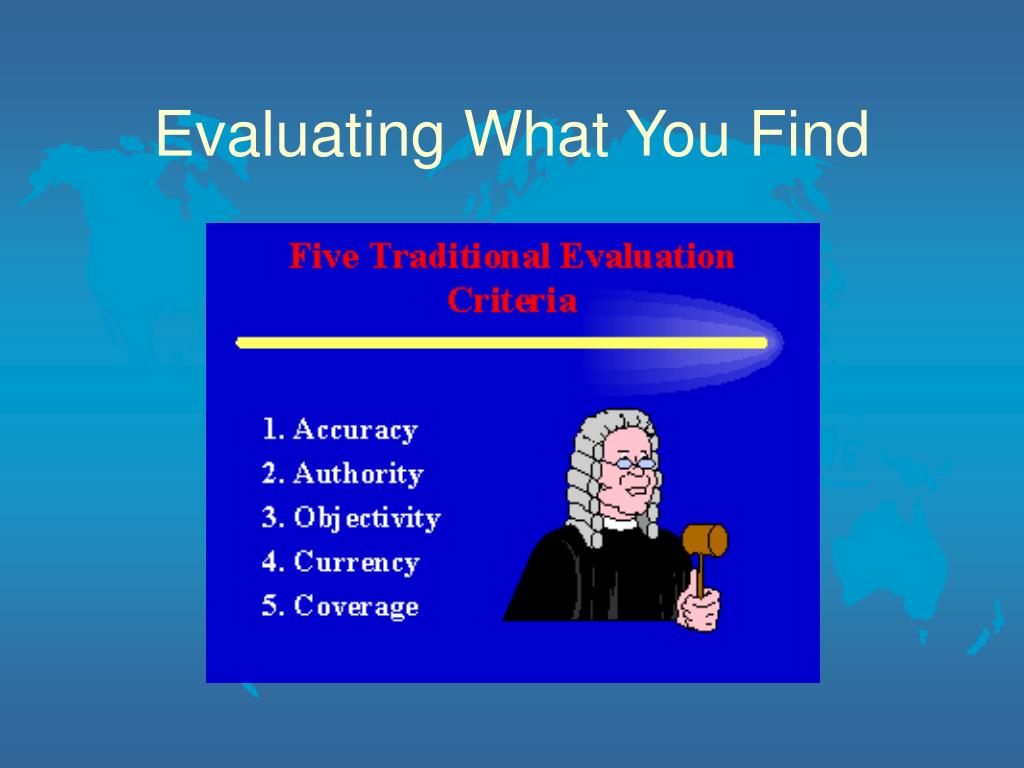 Evaluating What You Find

Five Traditional Evaluation Criteria

1. Accuracy
2. Authority
3. Objectivity
4. Currency
5. Coverage